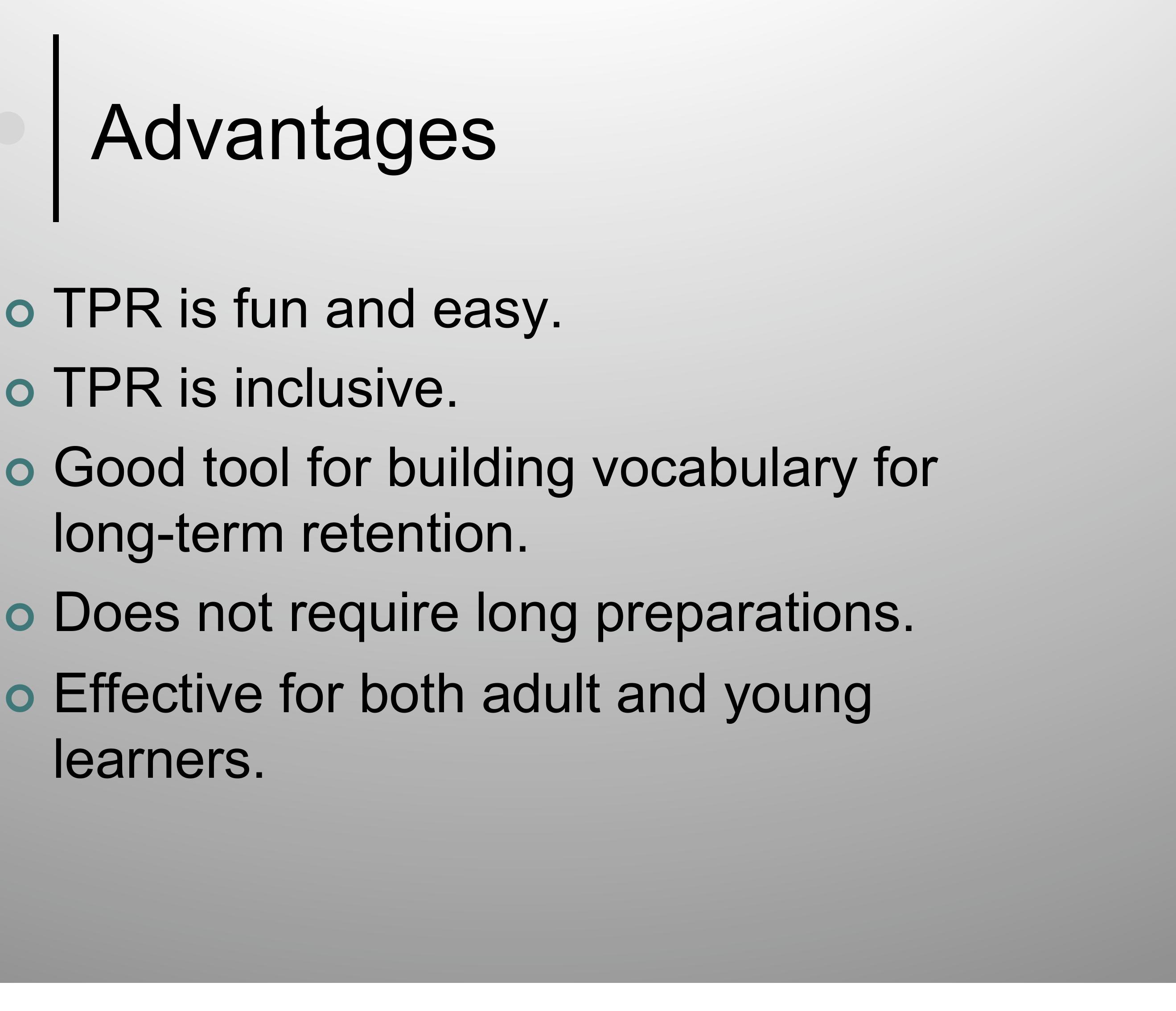 Advantages

- TPR is fun and easy.
- TPR is inclusive.
- Good tool for building vocabulary for long-term retention.
- Does not require long preparations.
- Effective for both adult and young learners.